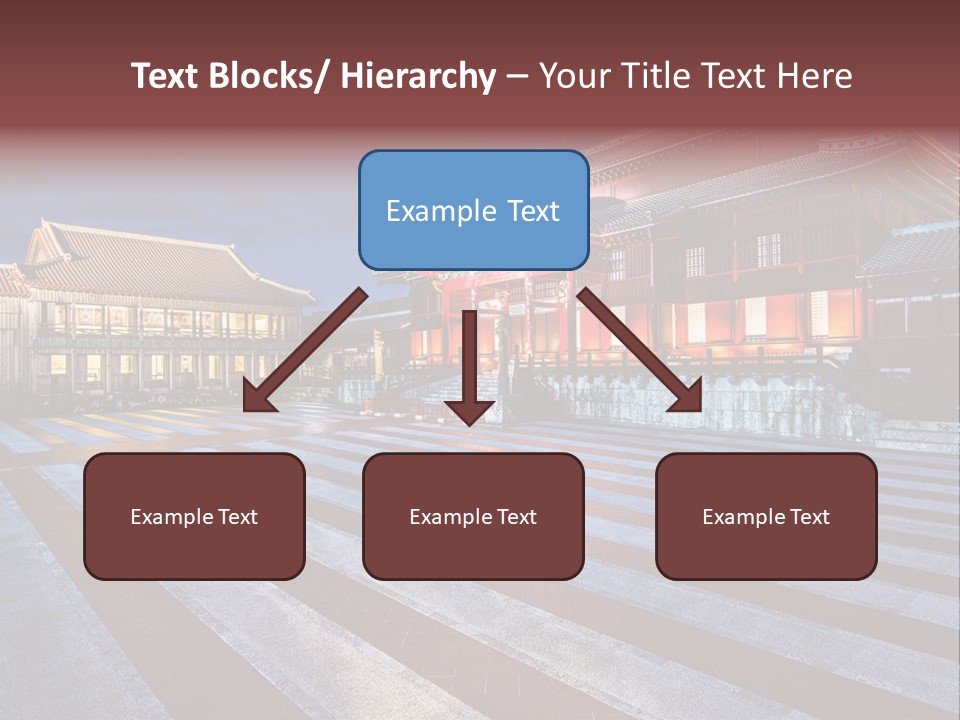 Text Blocks/ Hierarchy – Your Title Text Here

Example Text

Example Text

Example Text

Example Text